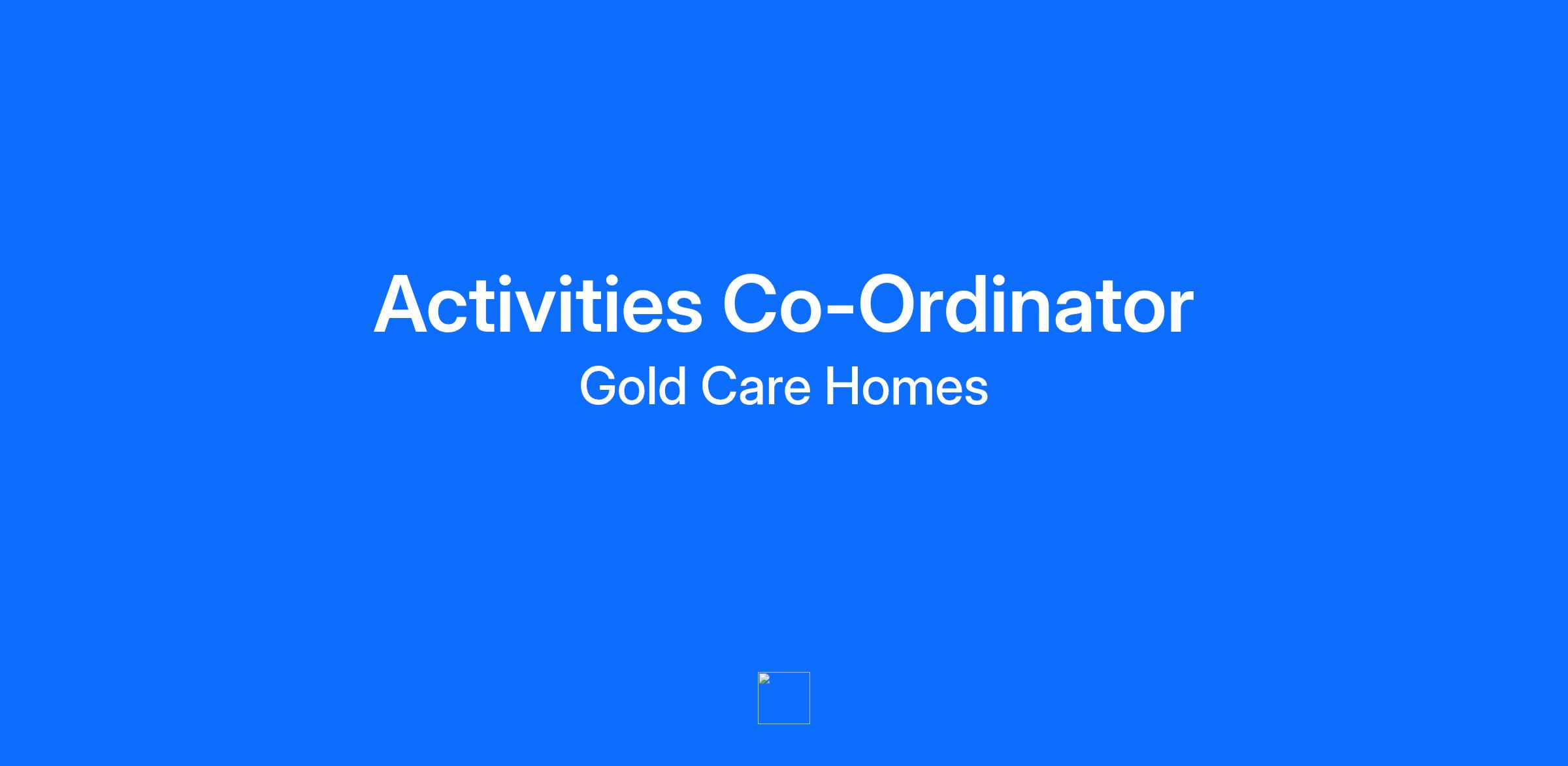 Activities Co-Ordinator
Gold Care Homes